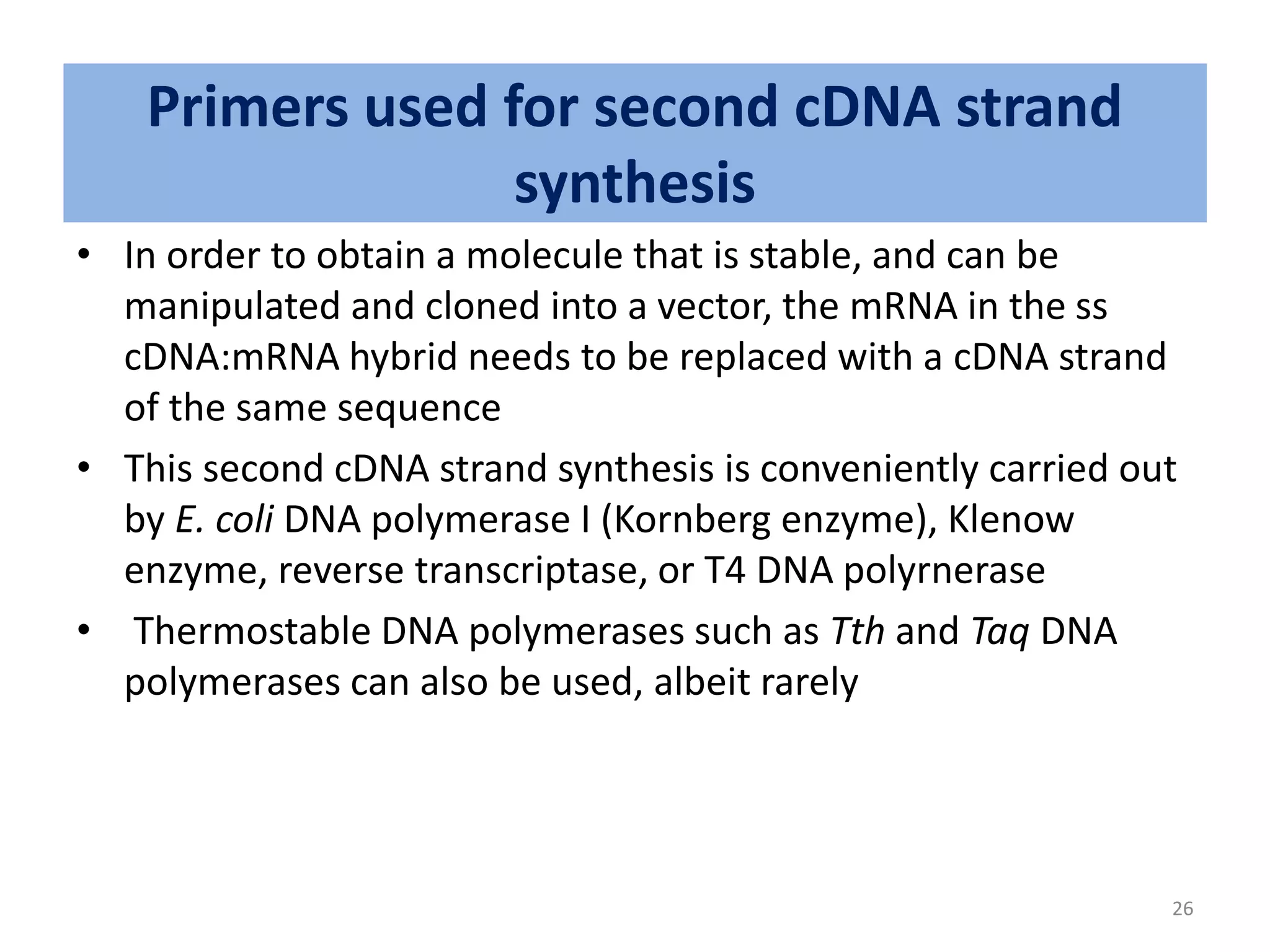 Primers used for second cDNA strand synthesis

• In order to obtain a molecule that is stable, and can be manipulated and cloned into a vector, the mRNA in the ss cDNA:mRNA hybrid needs to be replaced with a cDNA strand of the same sequence

• This second cDNA strand synthesis is conveniently carried out by E. coli DNA polymerase I (Kornberg enzyme), Klenow enzyme, reverse transcriptase, or T4 DNA polyrnerase

• Thermostable DNA polymerases such as Tth and Taq DNA polymerases can also be used, albeit rarely

26